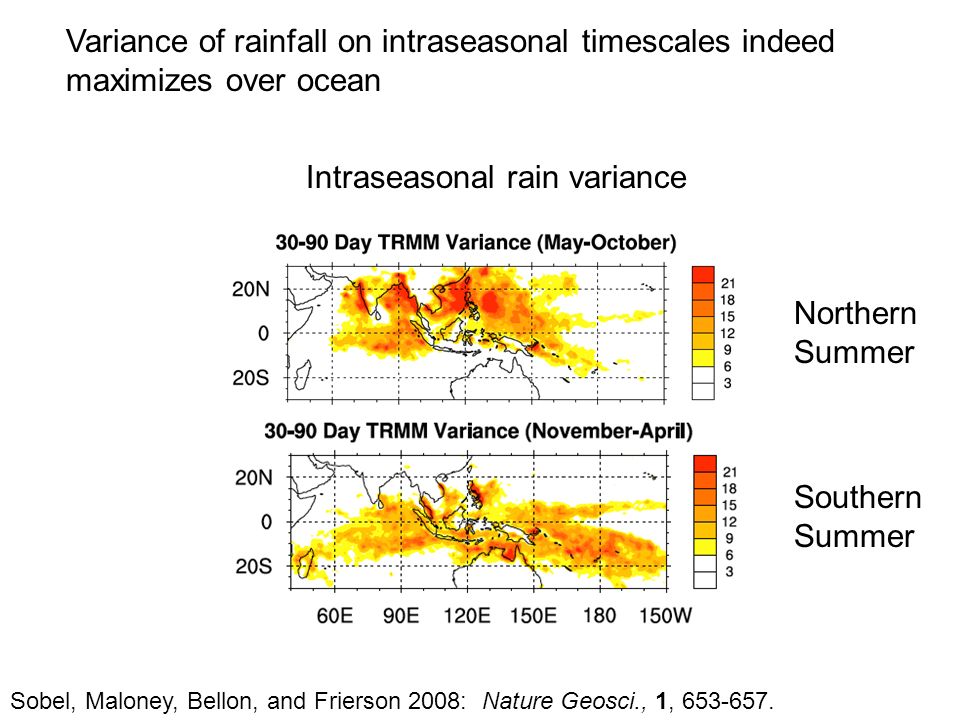 Variance of rainfall on intraseasonal timescales indeed maximizes over ocean

Intraseasonal rain variance

30-90 Day TRMM Variance (May-October)

20N
0
20S

21
18
15
12
9
6
3

Northern Summer

30-90 Day TRMM Variance (November-April)

20N
0
20S

21
18
15
12
9
6
3

Southern Summer

60E 90E 120E 150E 180 150W

Sobel, Maloney, Bellon, and Frierson 2008: Nature Geosci., 1, 653-657.